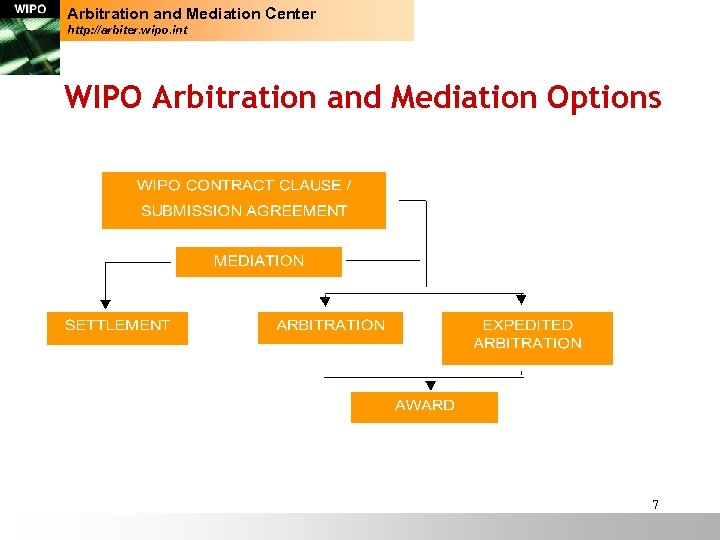 WIPO

Arbitration and Mediation Center
http://arbiter.wipo.int

WIPO Arbitration and Mediation Options

WIPO CONTRACT CLAUSE / SUBMISSION AGREEMENT

MEDIATION

SETTLEMENT

ARBITRATION

EXPEDITED ARBITRATION

AWARD

7